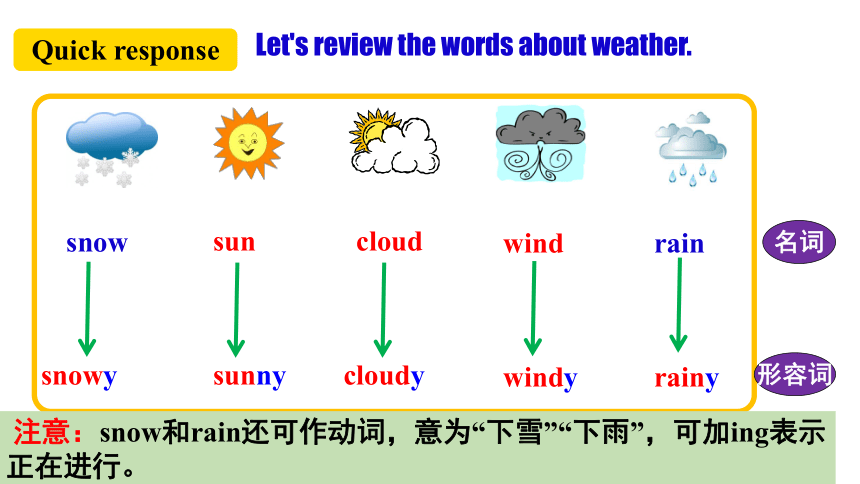 Quick response

Let's review the words about weather.

snow sun cloud wind rain

名词

snowy sunny cloudy windy rainy

形容词

注意：snow和rain还可作动词，意为“下雪”“下雨”，可加ing表示正在进行。